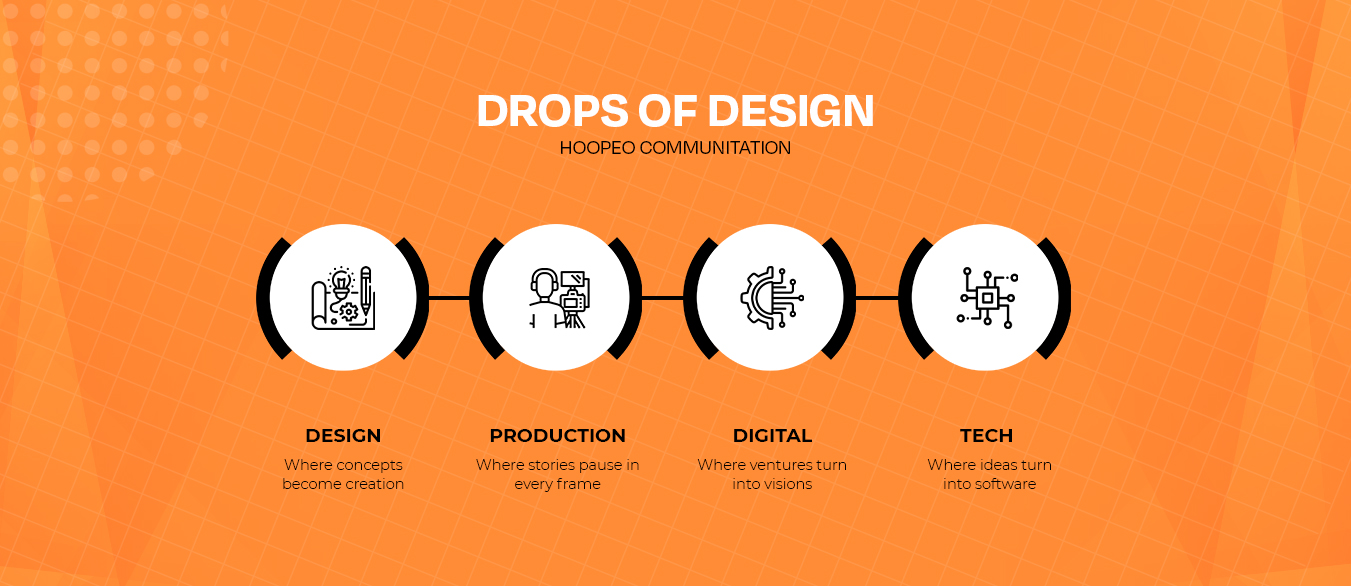 DROPS OF DESIGN
HOOPEO COMMUNITATION

DESIGN
Where concepts become creation

PRODUCTION
Where stories pause in every frame

DIGITAL
Where ventures turn into visions

TECH
Where ideas turn into software